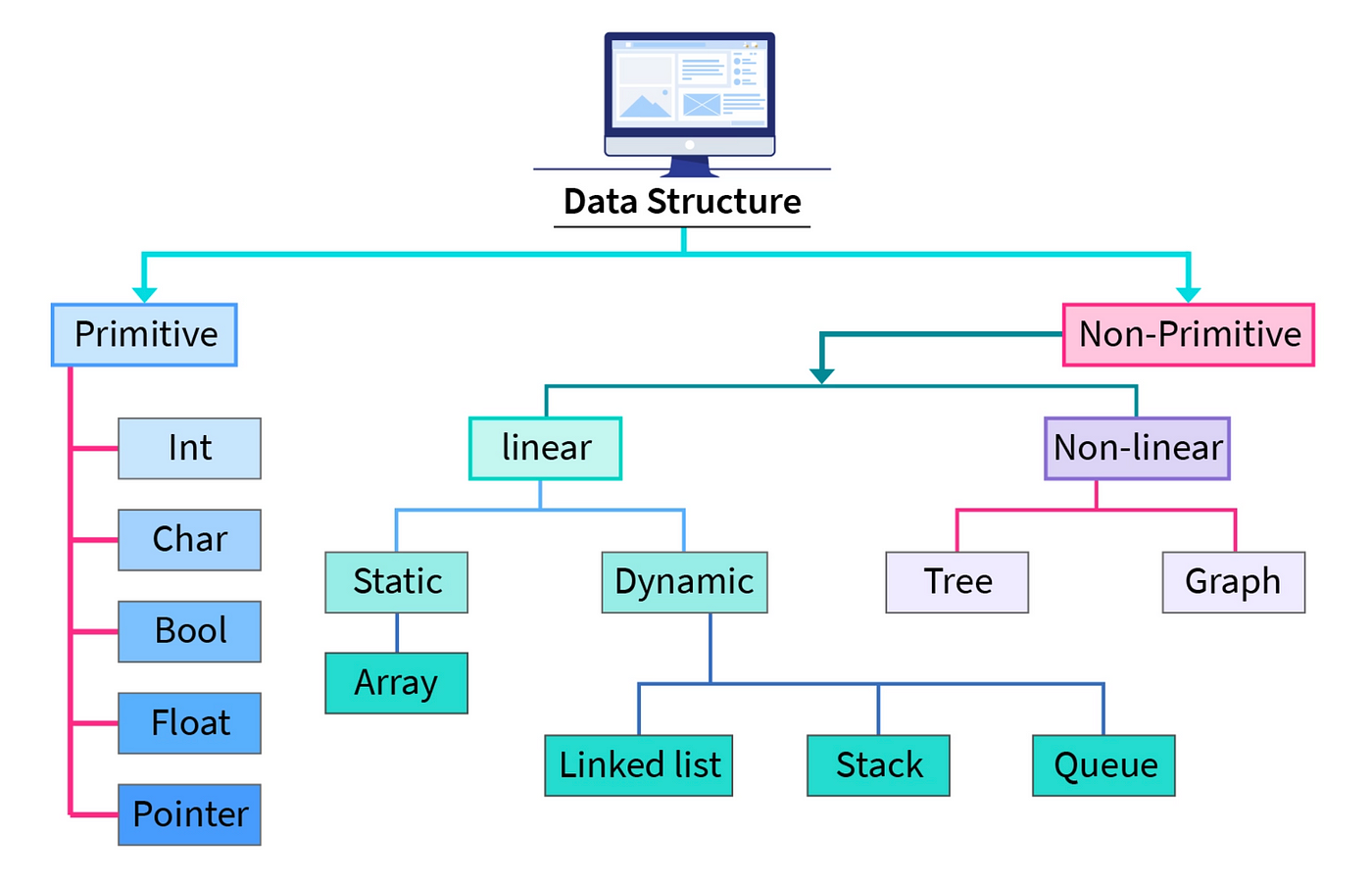 Data Structure

Primitive

Int

Char

Bool

Float

Pointer

Non-Primitive

linear

Static

Array

Dynamic

Linked list

Stack

Queue

Non-linear

Tree

Graph